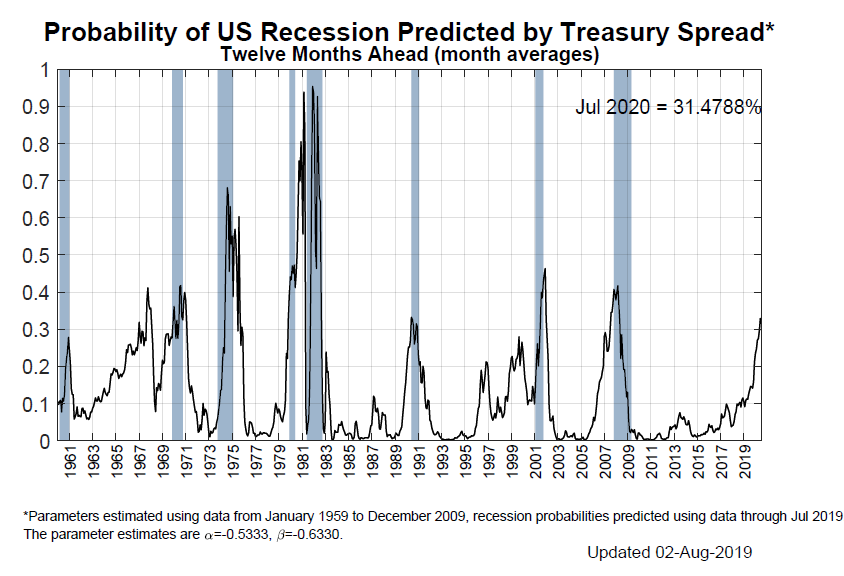 Probability of US Recession Predicted by Treasury Spread*
Twelve Months Ahead (month averages)

Jul 2020 = 31.4788%

1
0.9
0.8
0.7
0.6
0.5
0.4
0.3
0.2
0.1
0

1961 1963 1965 1967 1969 1971 1973 1975 1977 1979 1981 1983 1985 1987 1989 1991 1993 1995 1997 1999 2001 2003 2005 2007 2009 2011 2013 2015 2017 2019

*Parameters estimated using data from January 1959 to December 2009, recession probabilities predicted using data through Jul 2019
The parameter estimates are $\alpha$=-0.5333, $\beta$=-0.6330.

Updated 02-Aug-2019